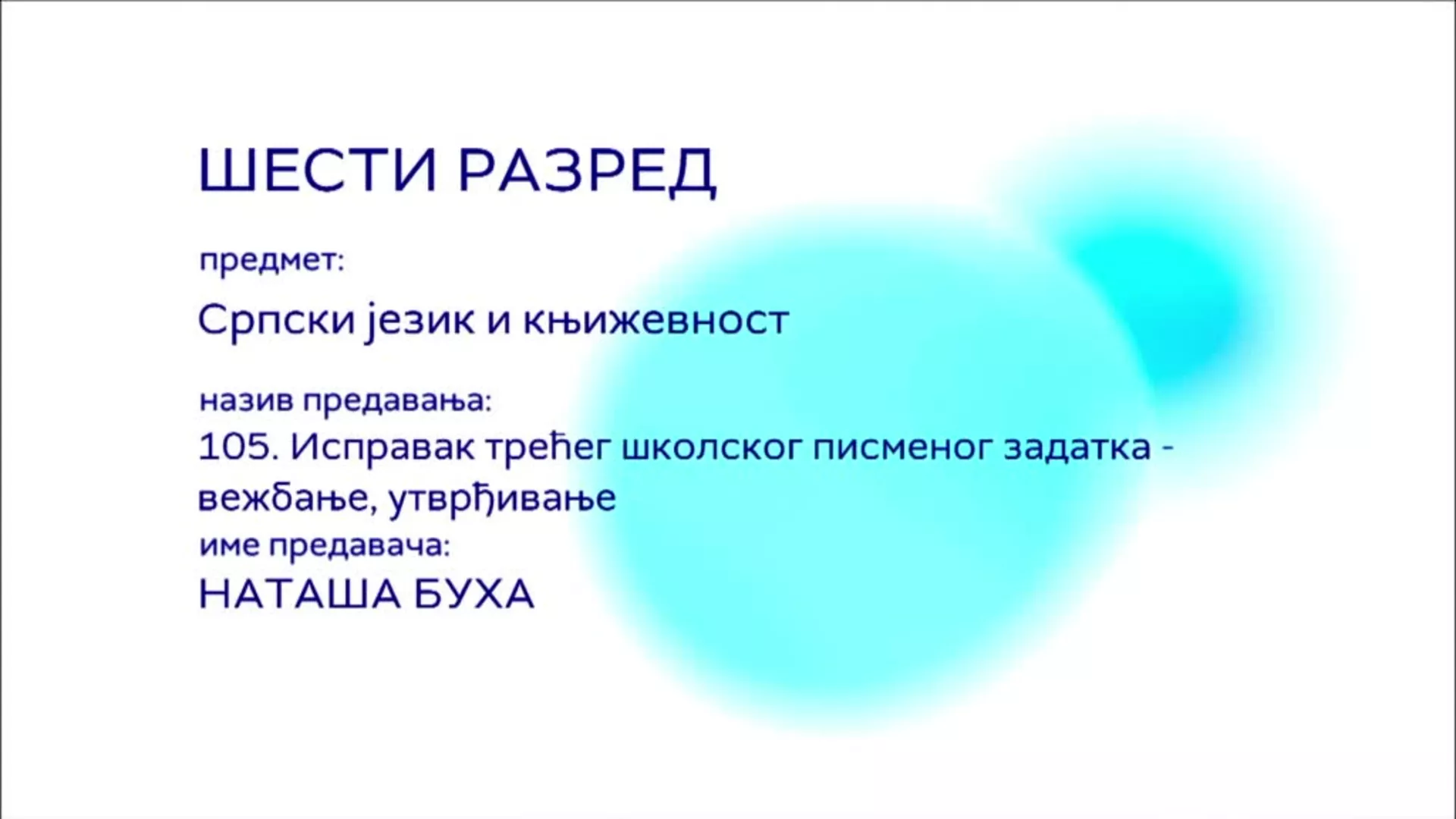 ШЕСТИ РАЗРЕД

предмет:

Српски језик и књижевност

назив предавања:

105. Исправак трећег школског писменог задатка - вежбање, утврђивање

име предавача:

НАТАША БУХА